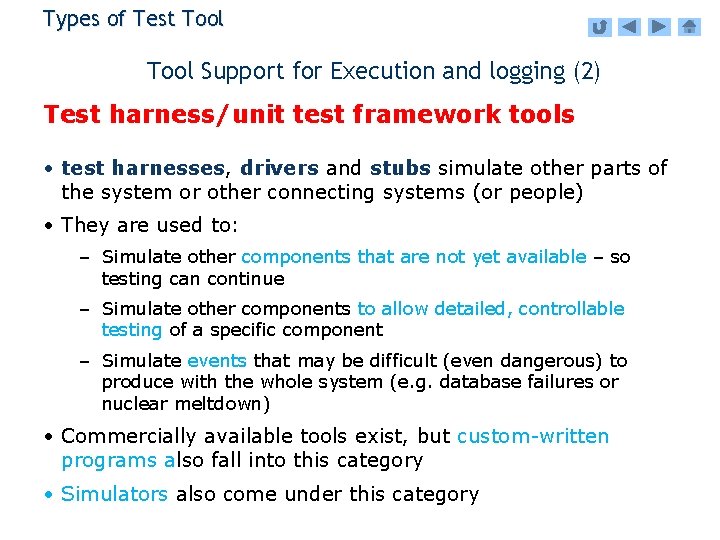 Types of Test Tool

Tool Support for Execution and logging (2)

Test harness/unit test framework tools

• test harnesses, drivers and stubs simulate other parts of the system or other connecting systems (or people)

• They are used to:

– Simulate other components that are not yet available – so testing can continue

– Simulate other components to allow detailed, controllable testing of a specific component

– Simulate events that may be difficult (even dangerous) to produce with the whole system (e.g. database failures or nuclear meltdown)

• Commercially available tools exist, but custom-written programs also fall into this category

• Simulators also come under this category